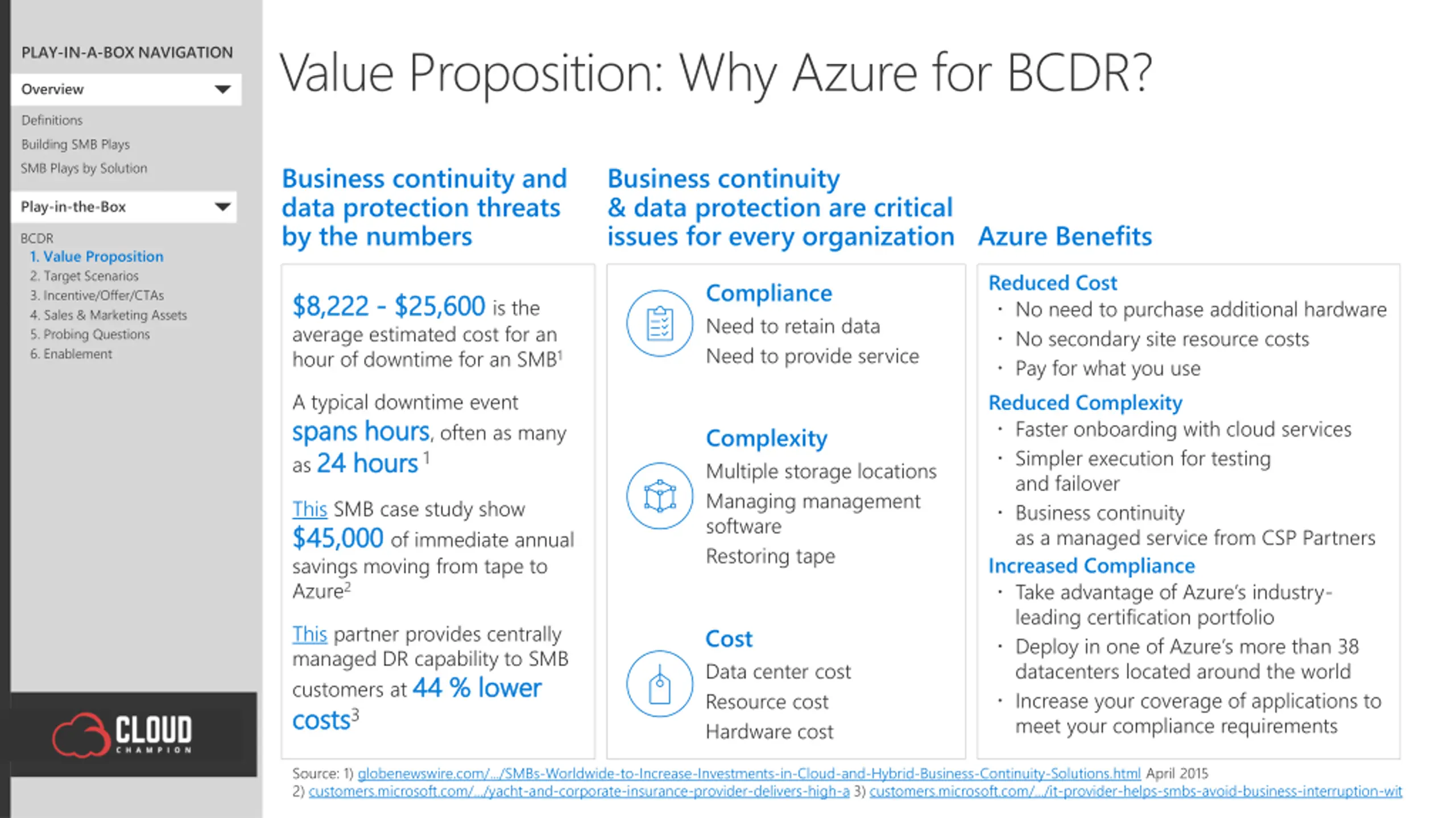 PLAY-IN-A-BOX NAVIGATION

Overview

Definitions
Building SMB Plays
SMB Plays by Solution

Play-in-the-Box

BCDR
1. Value Proposition
2. Target Scenarios
3. Incentive/Offer/CTAs
4. Sales & Marketing Assets
5. Probing Questions
6. Enablement

CLOUD CHAMPION

Value Proposition: Why Azure for BCDR?

Business continuity and data protection threats by the numbers

$8,222 - $25,600 is the average estimated cost for an hour of downtime for an SMB$^1$

A typical downtime event spans hours, often as many as 24 hours $^1$

This SMB case study show $45,000 of immediate annual savings moving from tape to Azure$^2$

This partner provides centrally managed DR capability to SMB customers at 44 % lower costs$^3$

Business continuity & data protection are critical issues for every organization

Compliance
Need to retain data
Need to provide service

Complexity
Multiple storage locations
Managing management software
Restoring tape

Cost
Data center cost
Resource cost
Hardware cost

Azure Benefits

Reduced Cost
• No need to purchase additional hardware
• No secondary site resource costs
• Pay for what you use

Reduced Complexity
• Faster onboarding with cloud services
• Simpler execution for testing and failover
• Business continuity as a managed service from CSP Partners

Increased Compliance
• Take advantage of Azure's industry-leading certification portfolio
• Deploy in one of Azure's more than 38 datacenters located around the world
• Increase your coverage of applications to meet your compliance requirements

Source: 1) globenewswire.com/.../SMBs-Worldwide-to-Increase-Investments-in-Cloud-and-Hybrid-Business-Continuity-Solutions.html April 2015
2) customers.microsoft.com/.../yacht-and-corporate-insurance-provider-delivers-high-a 3) customers.microsoft.com/.../it-provider-helps-smbs-avoid-business-interruption-wit